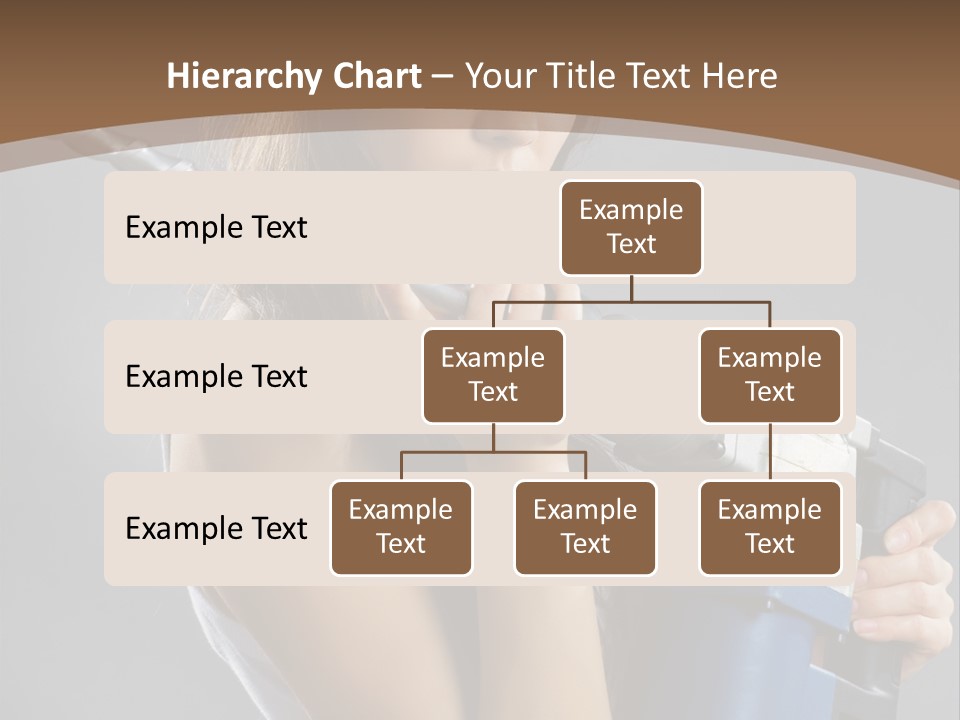 Hierarchy Chart – Your Title Text Here

Example Text

Example Text

Example Text

Example Text

Example Text

Example Text

Example Text

Example Text

Example Text